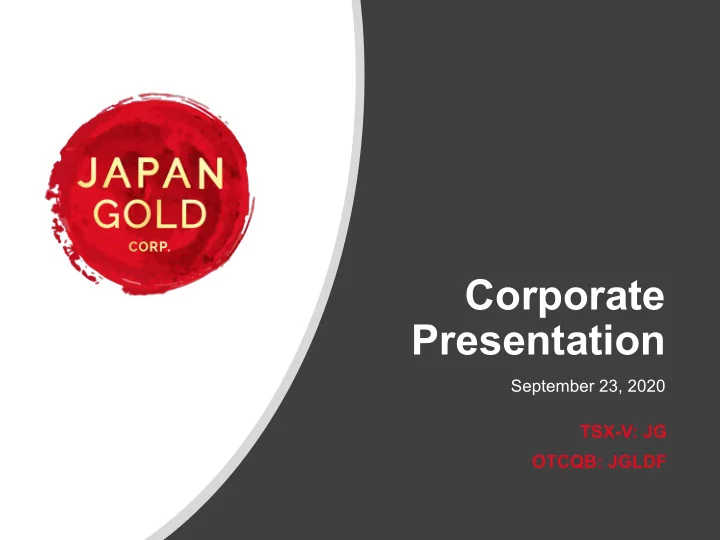 JAPAN GOLD CORP.

Corporate Presentation

September 23, 2020

TSX-V: JG

OTCQB: JGLDF